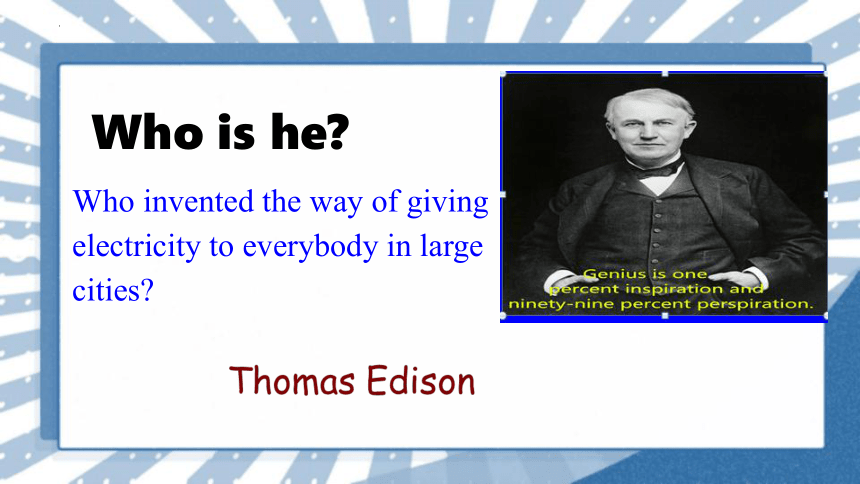 Who is he?

Who invented the way of giving electricity to everybody in large cities?

Genius is one percent inspiration and ninety-nine percent perspiration.

Thomas Edison